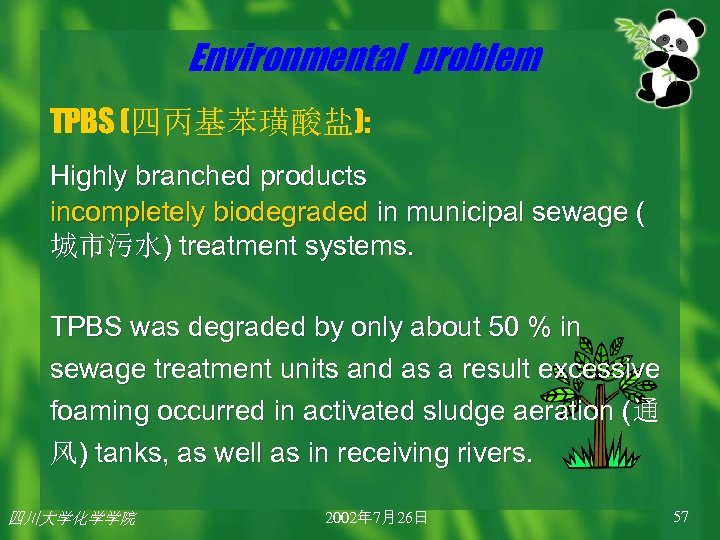 Environmental problem

TPBS (四丙基苯璜酸盐):

Highly branched products incompletely biodegraded in municipal sewage (城市污水) treatment systems.

TPBS was degraded by only about 50 % in sewage treatment units and as a result excessive foaming occurred in activated sludge aeration (通风) tanks, as well as in receiving rivers.

四川大学化学学院 2002年7月26日 57